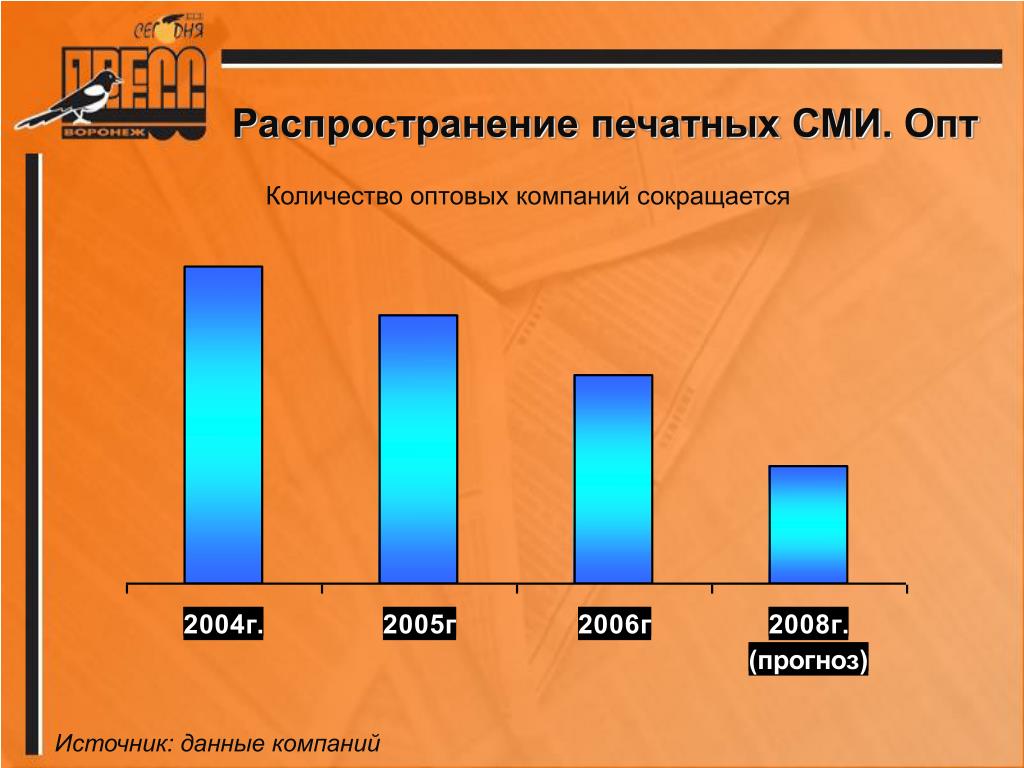 СЕГОДНЯ
ПРЕСС
ВОРОНЕЖ

Распространение печатных СМИ. Опт

Количество оптовых компаний сокращается

2004г.
2005г
2006г
2008г.
(прогноз)

Источник: данные компаний